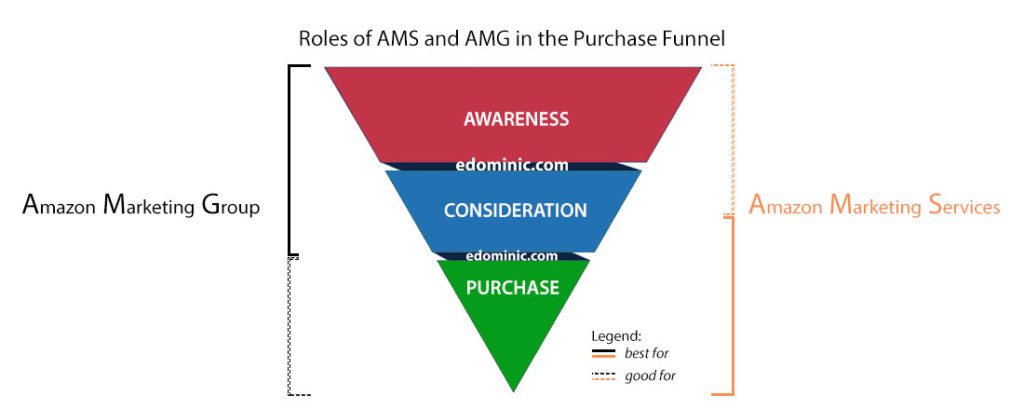 Roles of AMS and AMG in the Purchase Funnel

Amazon Marketing Group

AWARENESS

edominic.com

CONSIDERATION

edominic.com

PURCHASE

Amazon Marketing Services

Legend:
best for
good for